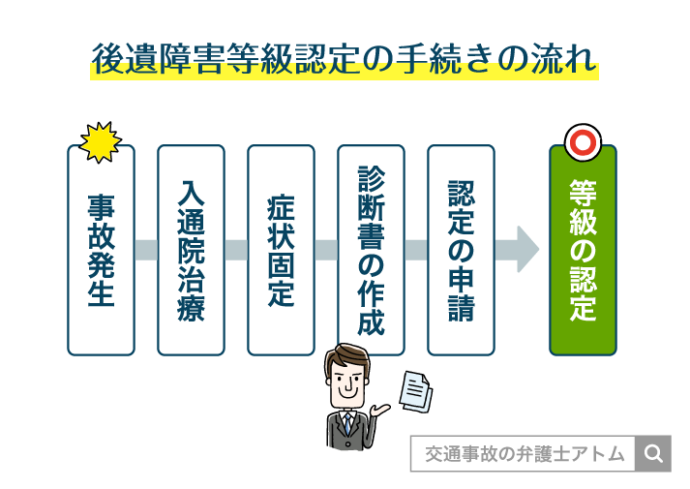 後遺障害等級認定の手続きの流れ

事故発生

入通院治療

症状固定

診断書の作成

認定の申請

等級の認定

交通事故の弁護士アトム